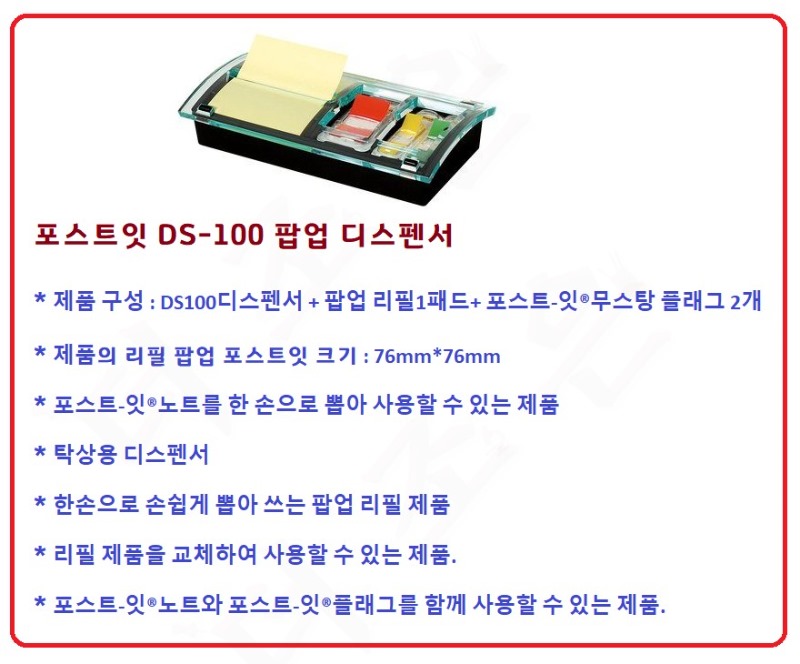 포스트잇 DS-100 팝업 디스펜서

* 제품 구성 : DS100디스펜서 + 팝업 리필1패드+ 포스트-잇®무스탕 플래그 2개

* 제품의 리필 팝업 포스트잇 크기 : 76mm*76mm

* 포스트-잇®노트를 한 손으로 뽑아 사용할 수 있는 제품

* 탁상용 디스펜서

* 한손으로 손쉽게 뽑아 쓰는 팝업 리필 제품

* 리필 제품을 교체하여 사용할 수 있는 제품.

* 포스트-잇®노트와 포스트-잇®플래그를 함께 사용할 수 있는 제품.